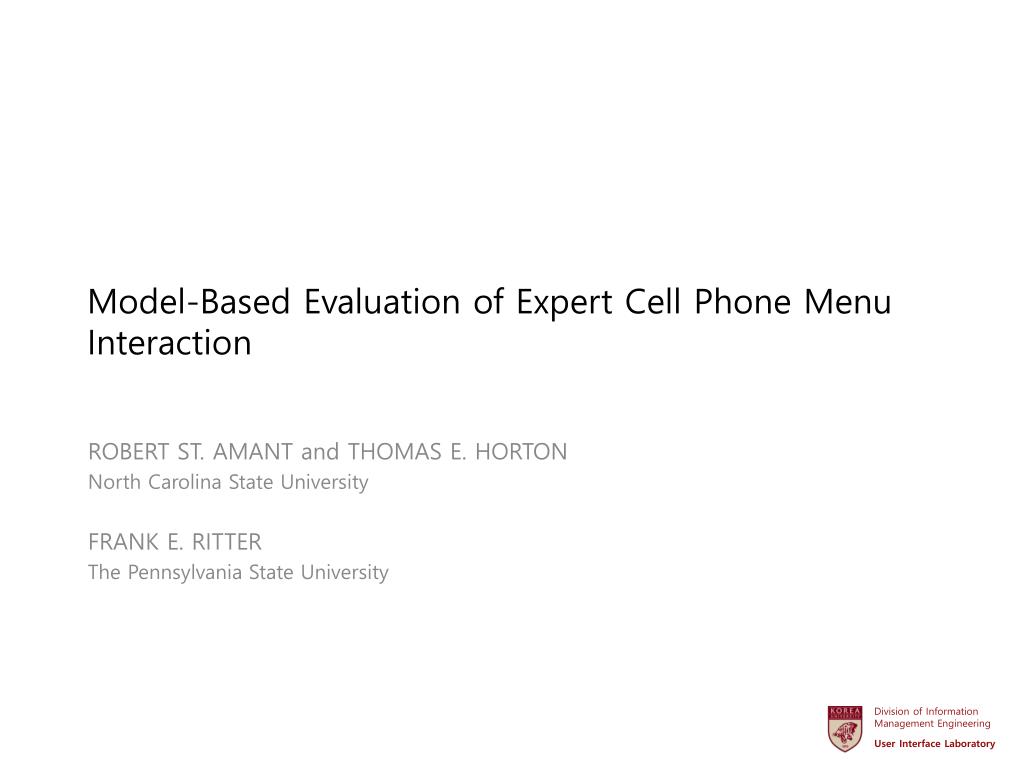 Model-Based Evaluation of Expert Cell Phone Menu Interaction

ROBERT ST. AMANT and THOMAS E. HORTON
North Carolina State University

FRANK E. RITTER
The Pennsylvania State University

KOREA UNIVERSITY

Division of Information Management Engineering
User Interface Laboratory